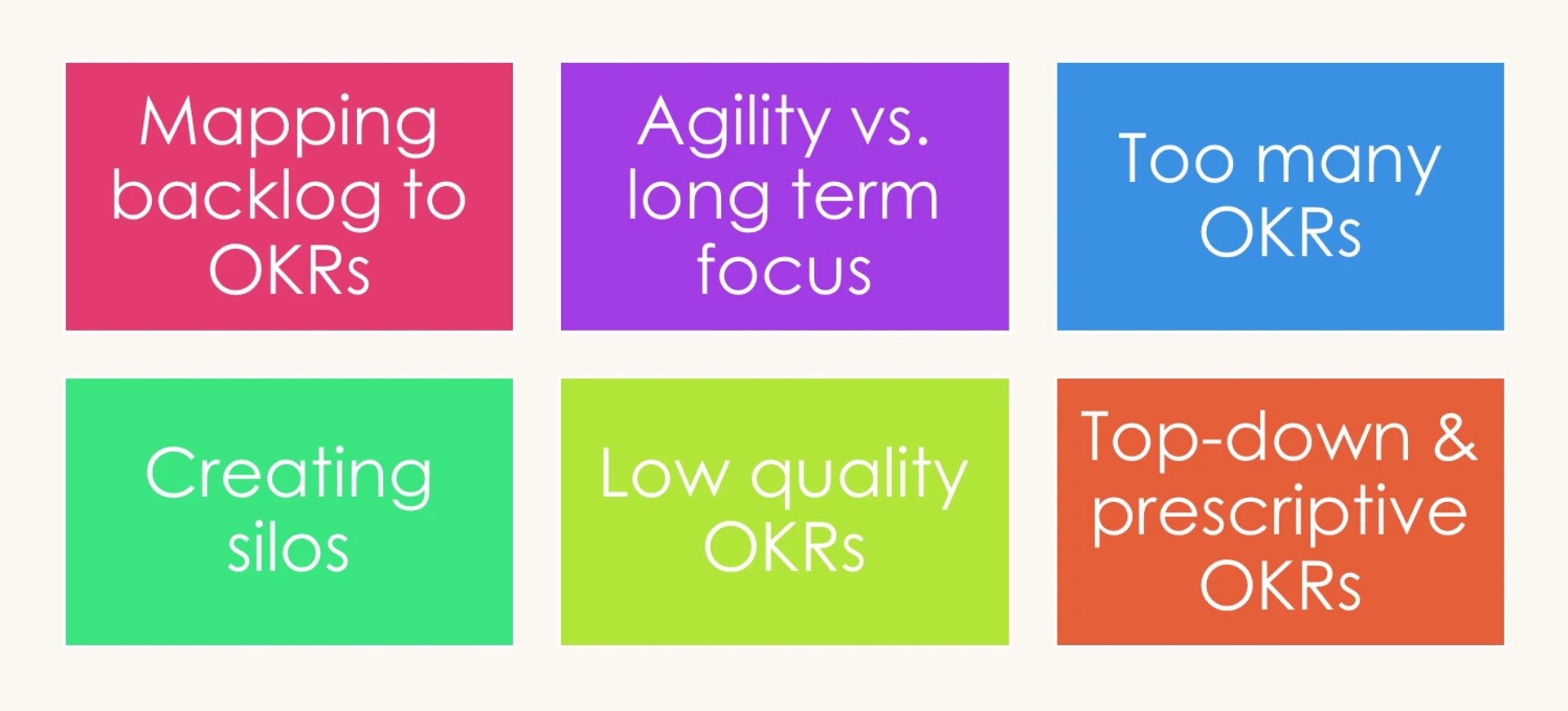 Mapping backlog to OKRs

Agility vs. long term focus

Too many OKRs

Creating silos

Low quality OKRs

Top-down & prescriptive OKRs